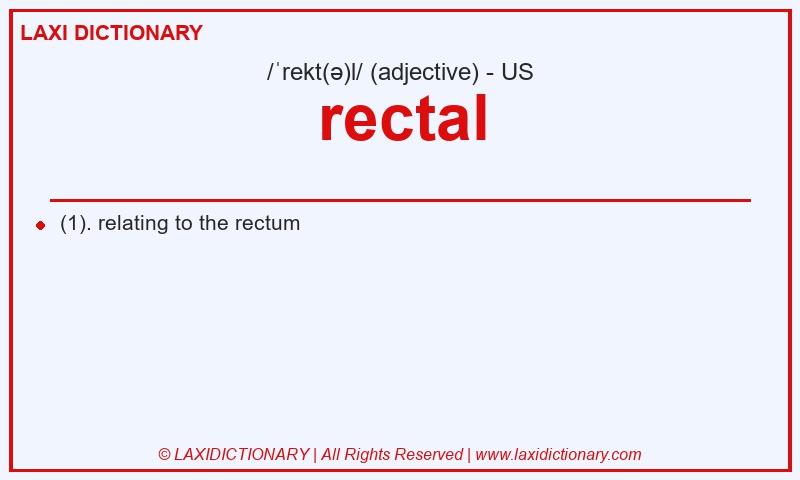 LAXI DICTIONARY

/ˈrekt(ə)l/ (adjective) - US

rectal

(1). relating to the rectum

© LAXIDICTIONARY | All Rights Reserved | www.laxidictionary.com